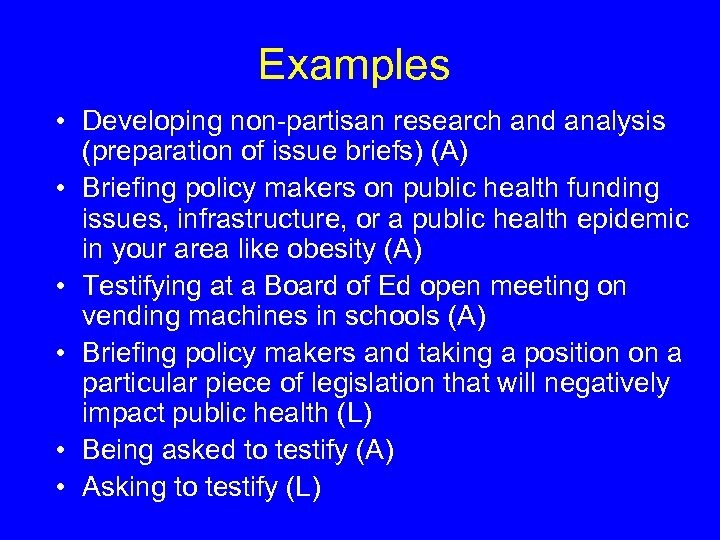 Examples

• Developing non-partisan research and analysis (preparation of issue briefs) (A)
• Briefing policy makers on public health funding issues, infrastructure, or a public health epidemic in your area like obesity (A)
• Testifying at a Board of Ed open meeting on vending machines in schools (A)
• Briefing policy makers and taking a position on a particular piece of legislation that will negatively impact public health (L)
• Being asked to testify (A)
• Asking to testify (L)